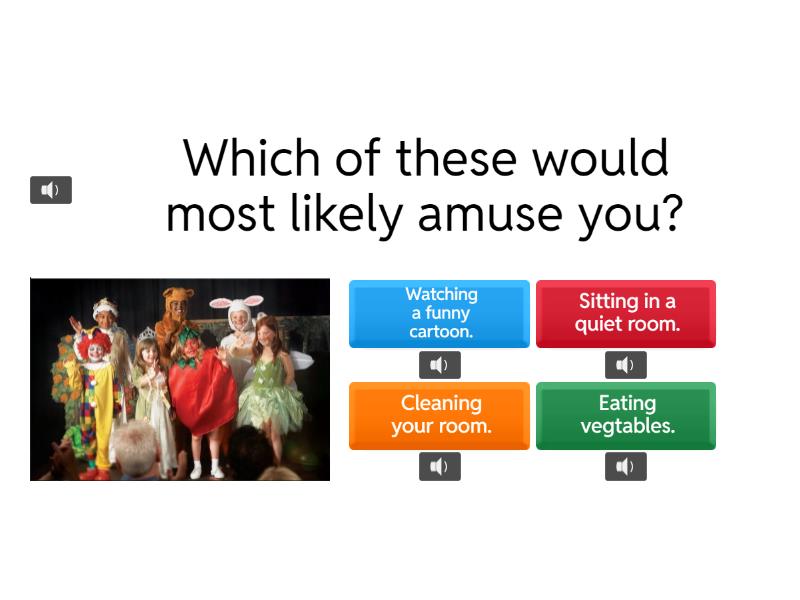 Which of these would most likely amuse you?

Watching a funny cartoon.

Sitting in a quiet room.

Cleaning your room.

Eating vegtables.